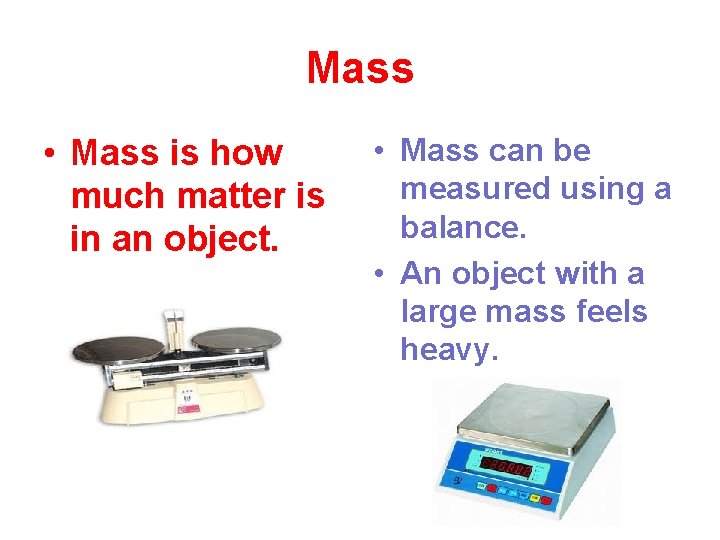 Mass

• Mass is how much matter is in an object.

• Mass can be measured using a balance.
• An object with a large mass feels heavy.